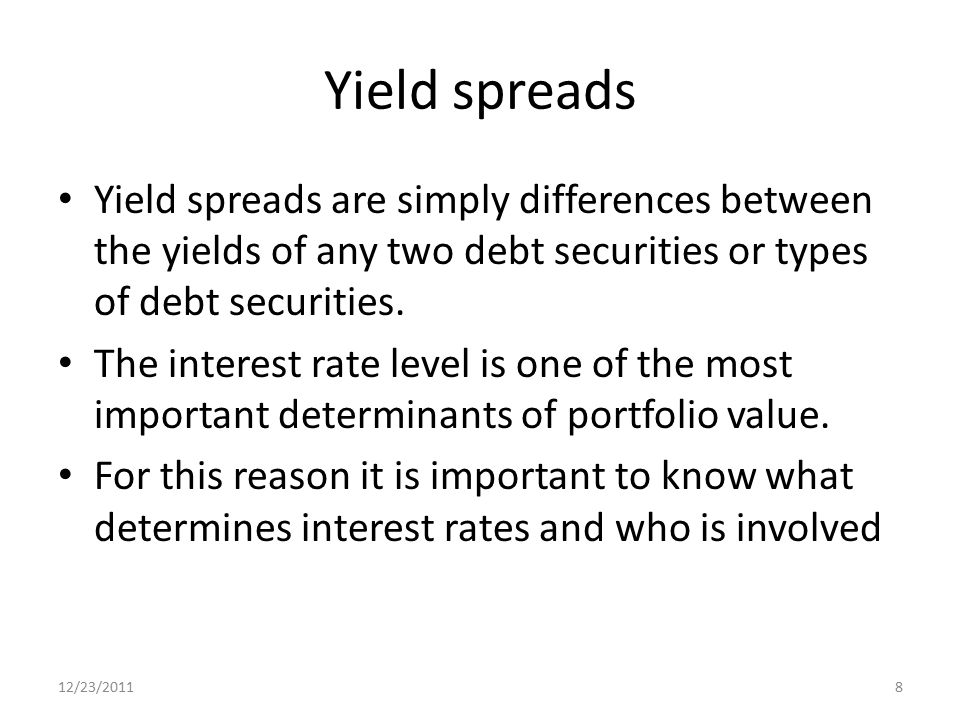 Yield spreads

• Yield spreads are simply differences between the yields of any two debt securities or types of debt securities.

• The interest rate level is one of the most important determinants of portfolio value.

• For this reason it is important to know what determines interest rates and who is involved

12/23/2011

8